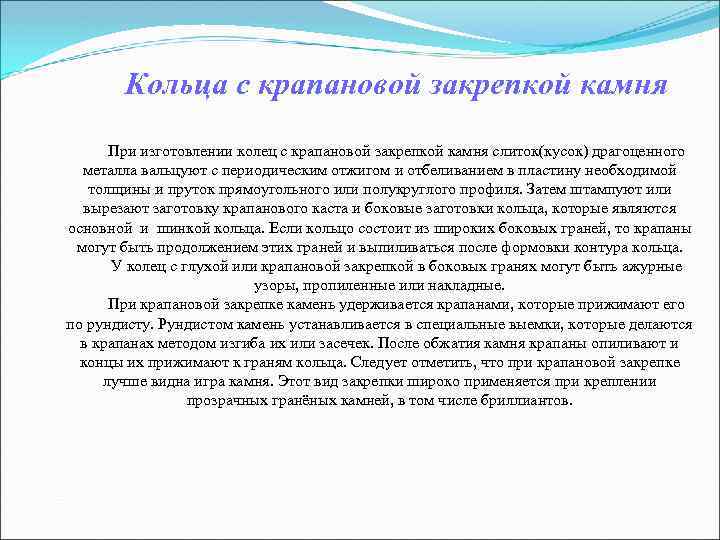 Кольца с крапановой закрепкой камня

При изготовлении колец с крапановой закрепкой камня слиток(кусок) драгоценного металла вальцуют с периодическим отжигом и отбеливанием в пластину необходимой толщины и пруток прямоугольного или полукруглого профиля. Затем штампуют или вырезают заготовку крапанового каста и боковые заготовки кольца, которые являются основной и шинкой кольца. Если кольцо состоит из широких боковых граней, то крапаны могут быть продолжением этих граней и выпиливаться после формовки контура кольца.

У колец с глухой или крапановой закрепкой в боковых гранях могут быть ажурные узоры, пропиленные или накладные.

При крапановой закрепке камень удерживается крапанами, которые прижимают его по рундисту. Рундистом камень устанавливается в специальные выемки, которые делаются в крапанах методом изгиба их или засечек. После обжатия камня крапаны опиливают и концы их прижимают к граням кольца. Следует отметить, что при крапановой закрепке лучше видна игра камня. Этот вид закрепки широко применяется при креплении прозрачных гранёных камней, в том числе бриллиантов.